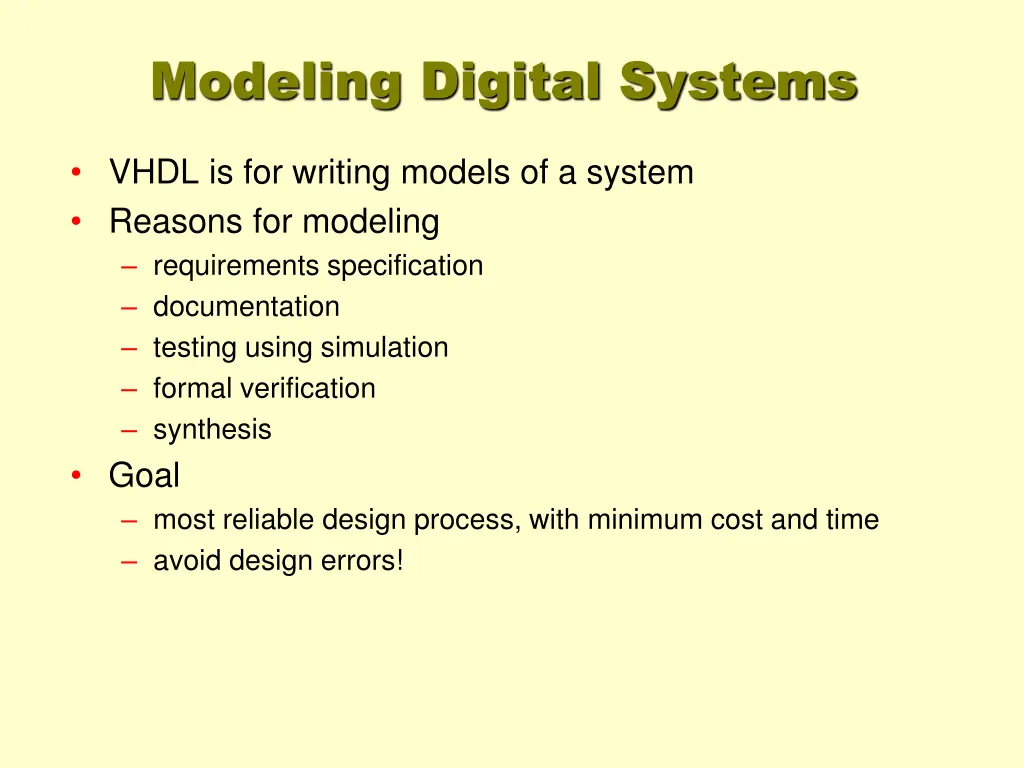 Modeling Digital Systems

• VHDL is for writing models of a system
• Reasons for modeling
– requirements specification
– documentation
– testing using simulation
– formal verification
– synthesis
• Goal
– most reliable design process, with minimum cost and time
– avoid design errors!